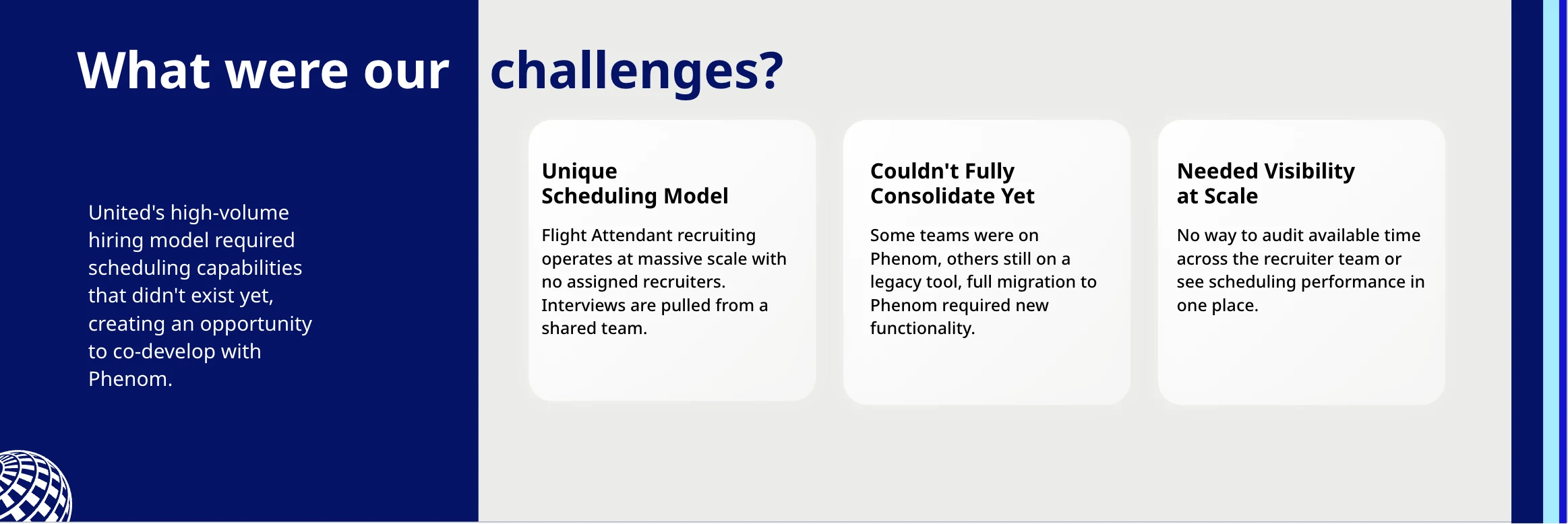 What were our challenges?

United's high-volume hiring model required scheduling capabilities that didn't exist yet, creating an opportunity to co-develop with Phenom.

Unique Scheduling Model

Flight Attendant recruiting operates at massive scale with no assigned recruiters. Interviews are pulled from a shared team.

Couldn't Fully Consolidate Yet

Some teams were on Phenom, others still on a legacy tool, full migration to Phenom required new functionality.

Needed Visibility at Scale

No way to audit available time across the recruiter team or see scheduling performance in one place.